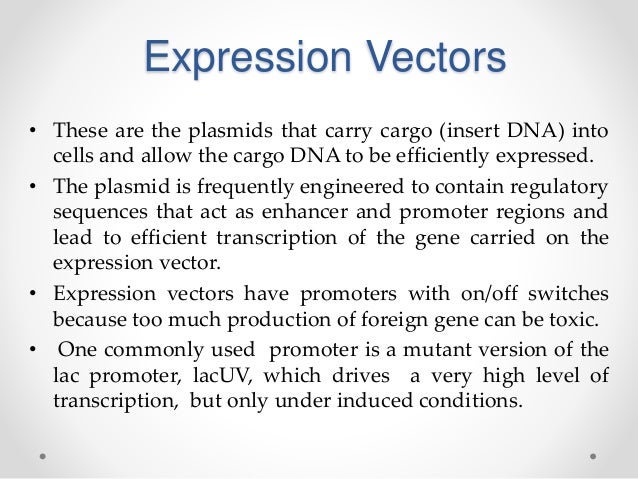 Expression Vectors

• These are the plasmids that carry cargo (insert DNA) into cells and allow the cargo DNA to be efficiently expressed.

• The plasmid is frequently engineered to contain regulatory sequences that act as enhancer and promoter regions and lead to efficient transcription of the gene carried on the expression vector.

• Expression vectors have promoters with on/off switches because too much production of foreign gene can be toxic.

• One commonly used promoter is a mutant version of the lac promoter, lacUV, which drives a very high level of transcription, but only under induced conditions.